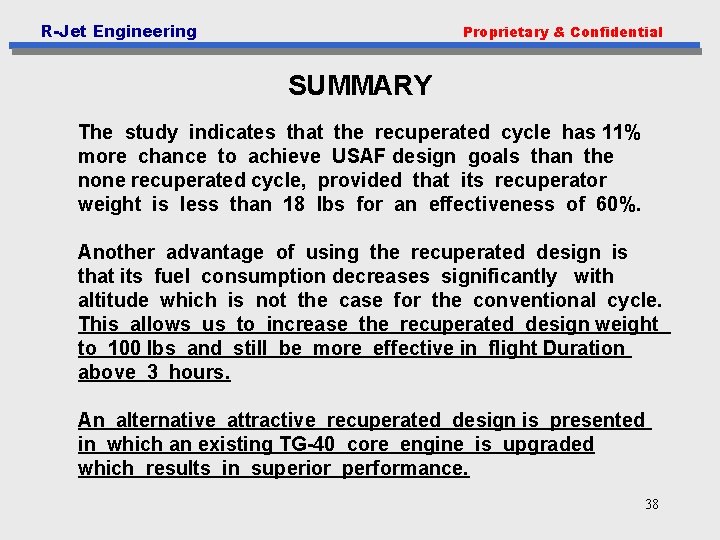 R-Jet Engineering

Proprietary & Confidential

SUMMARY

The study indicates that the recuperated cycle has 11% more chance to achieve USAF design goals than the none recuperated cycle, provided that its recuperator weight is less than 18 lbs for an effectiveness of 60%.

Another advantage of using the recuperated design is that its fuel consumption decreases significantly with altitude which is not the case for the conventional cycle. This allows us to increase the recuperated design weight to 100 lbs and still be more effective in flight Duration above 3 hours.

An alternative attractive recuperated design is presented in which an existing TG-40 core engine is upgraded which results in superior performance.

38